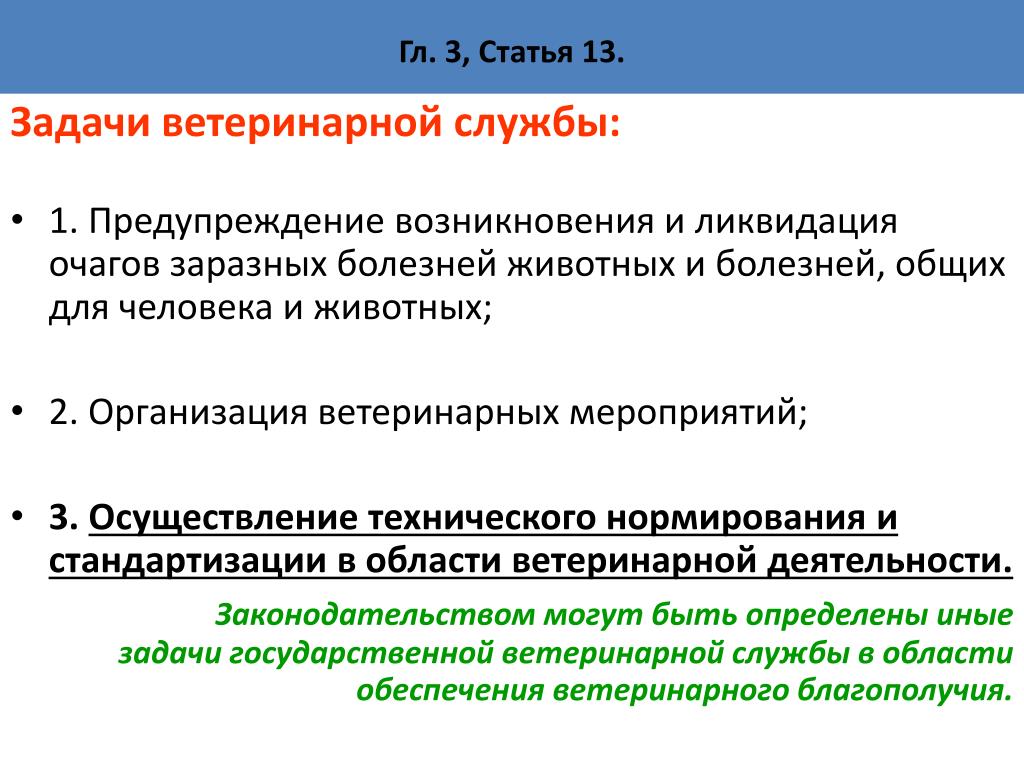 Гл. 3, Статья 13.

Задачи ветеринарной службы:

• 1. Предупреждение возникновения и ликвидация очагов заразных болезней животных и болезней, общих для человека и животных;

• 2. Организация ветеринарных мероприятий;

• 3. Осуществление технического нормирования и стандартизации в области ветеринарной деятельности.

Законодательством могут быть определены иные задачи государственной ветеринарной службы в области обеспечения ветеринарного благополучия.